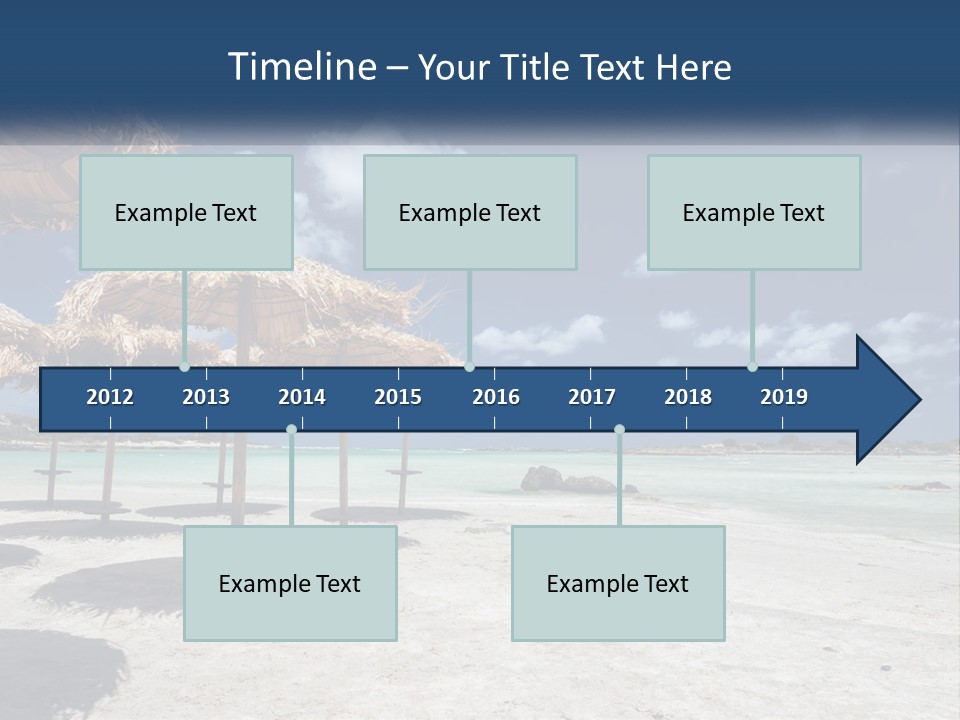 Timeline – Your Title Text Here

Example Text

Example Text

Example Text

2012 2013 2014 2015 2016 2017 2018 2019

Example Text

Example Text